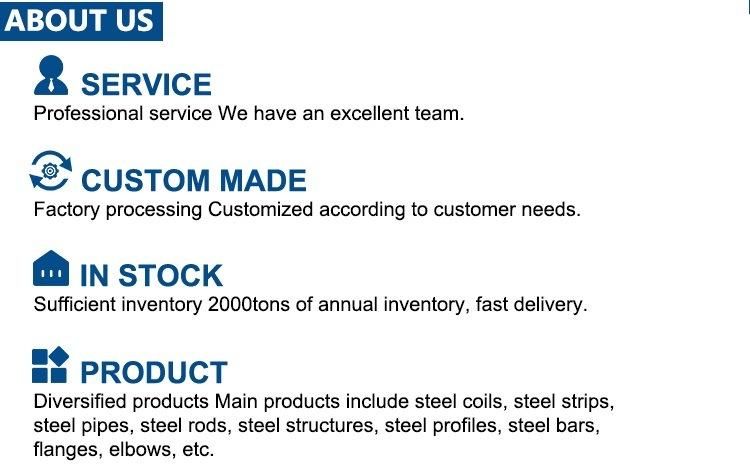 ABOUT US

SERVICE
Professional service We have an excellent team.

CUSTOM MADE
Factory processing Customized according to customer needs.

IN STOCK
Sufficient inventory 2000tons of annual inventory, fast delivery.

PRODUCT
Diversified products Main products include steel coils, steel strips, steel pipes, steel rods, steel structures, steel profiles, steel bars, flanges, elbows, etc.